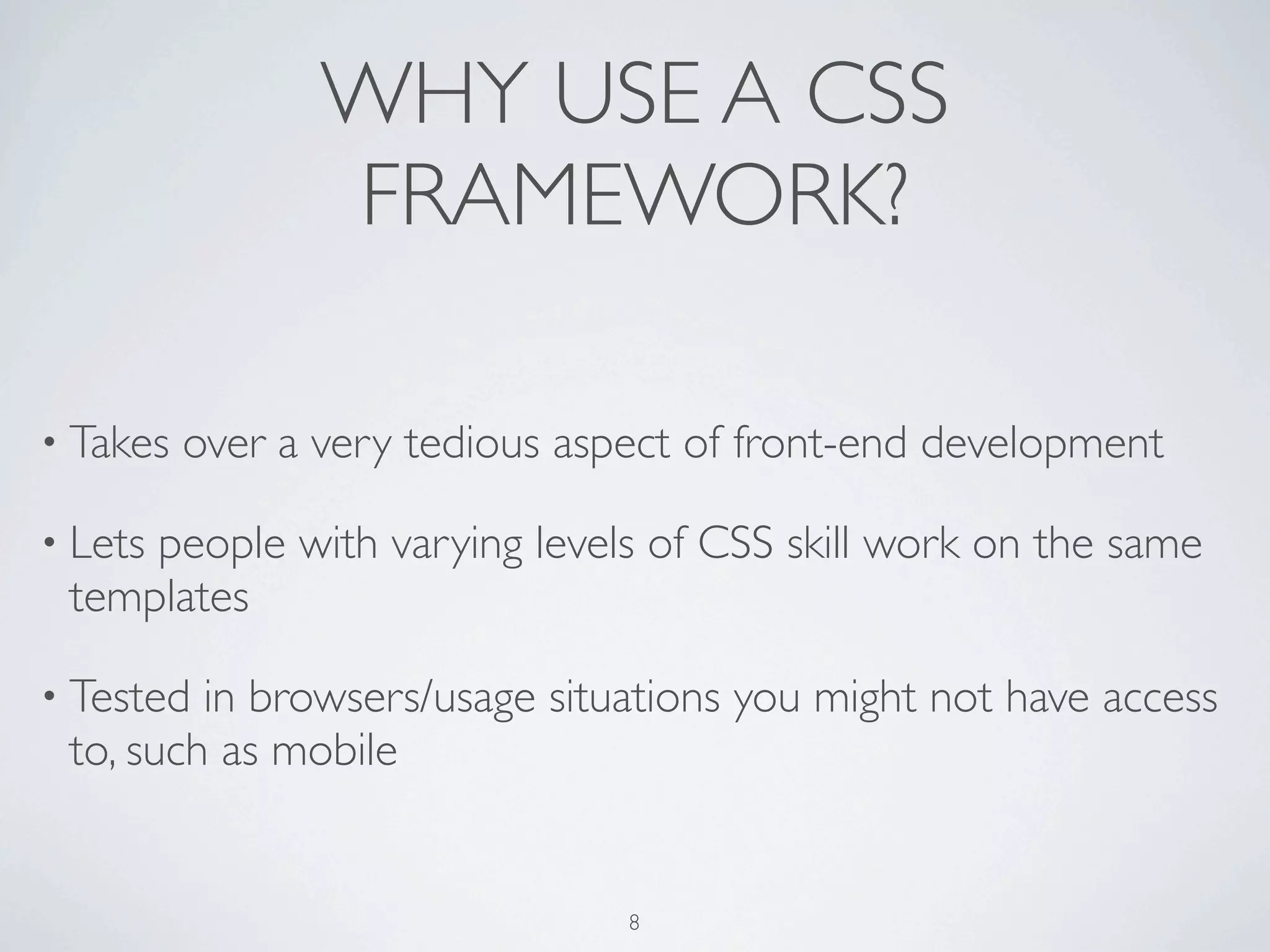 WHY USE A CSS FRAMEWORK?

• Takes over a very tedious aspect of front-end development

• Lets people with varying levels of CSS skill work on the same templates

• Tested in browsers/usage situations you might not have access to, such as mobile

8